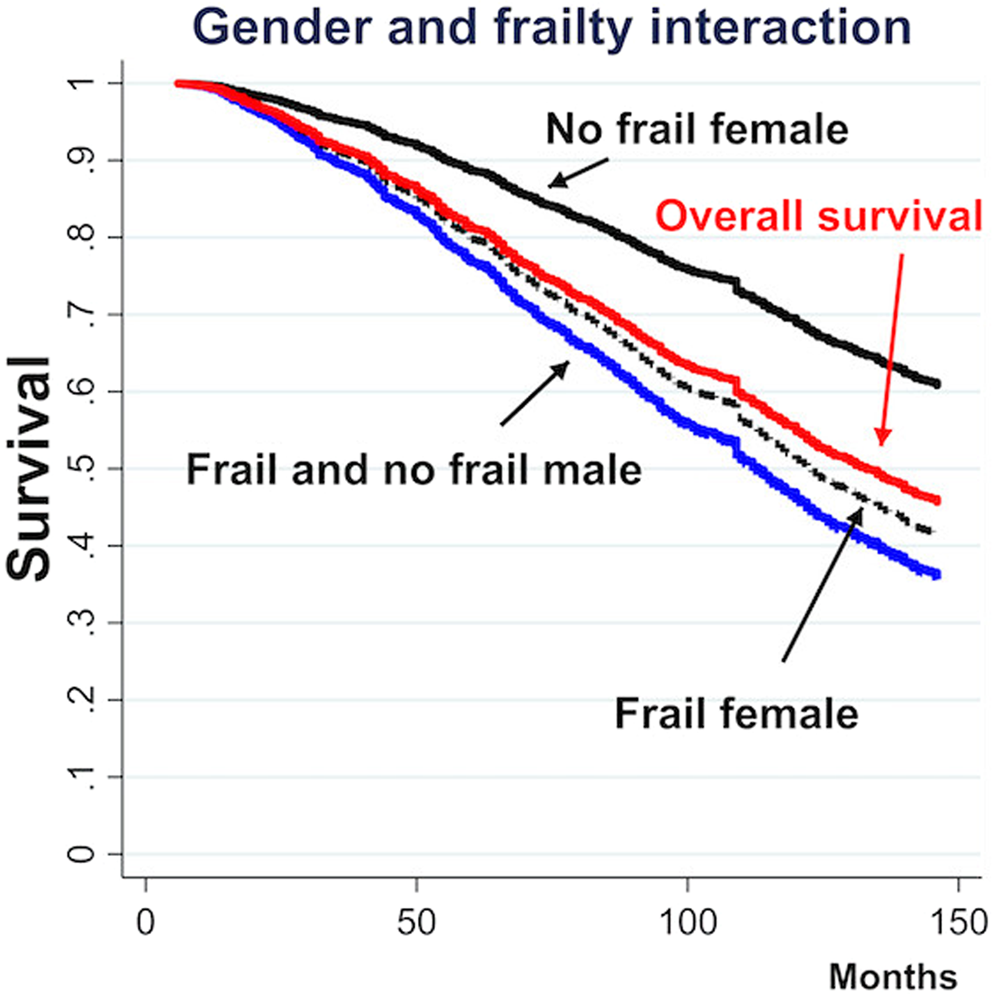 Gender and frailty interaction

Survival

1
.9
.8
.7
.6
.5
.4
.3
.2
.1
0

No frail female

Overall survival

Frail and no frail male

Frail female

0
50
100
150

Months